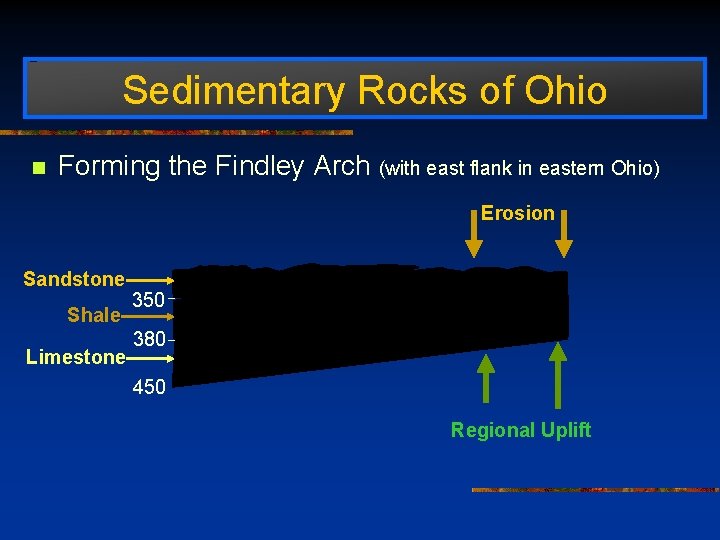 Sedimentary Rocks of Ohio

Forming the Findley Arch (with east flank in eastern Ohio)

Erosion

Sandstone

350

Shale

380

Limestone

450

Regional Uplift